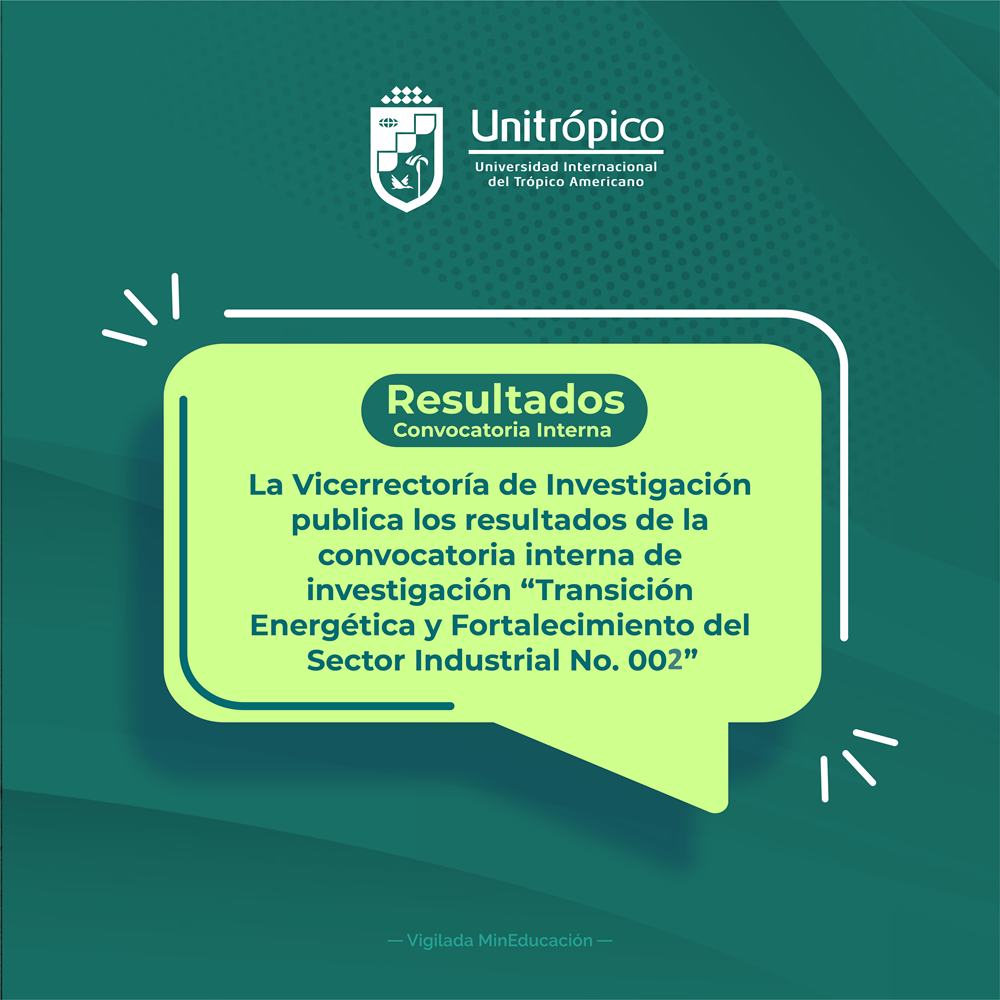 Unitrópico
Universidad Internacional del Trópico Americano

Resultados
Convocatoria Interna

La Vicerrectoría de Investigación publica los resultados de la convocatoria interna de investigación “Transición Energética y Fortalecimiento del Sector Industrial No. 002”

— Vigilada MinEducación —